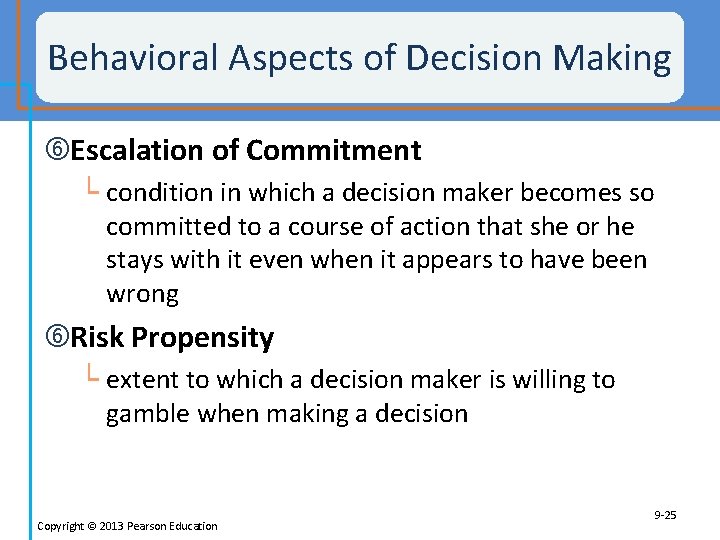 Behavioral Aspects of Decision Making

⑥Escalation of Commitment

└ condition in which a decision maker becomes so committed to a course of action that she or he stays with it even when it appears to have been wrong

⑥Risk Propensity

└ extent to which a decision maker is willing to gamble when making a decision

Copyright © 2013 Pearson Education

9-25